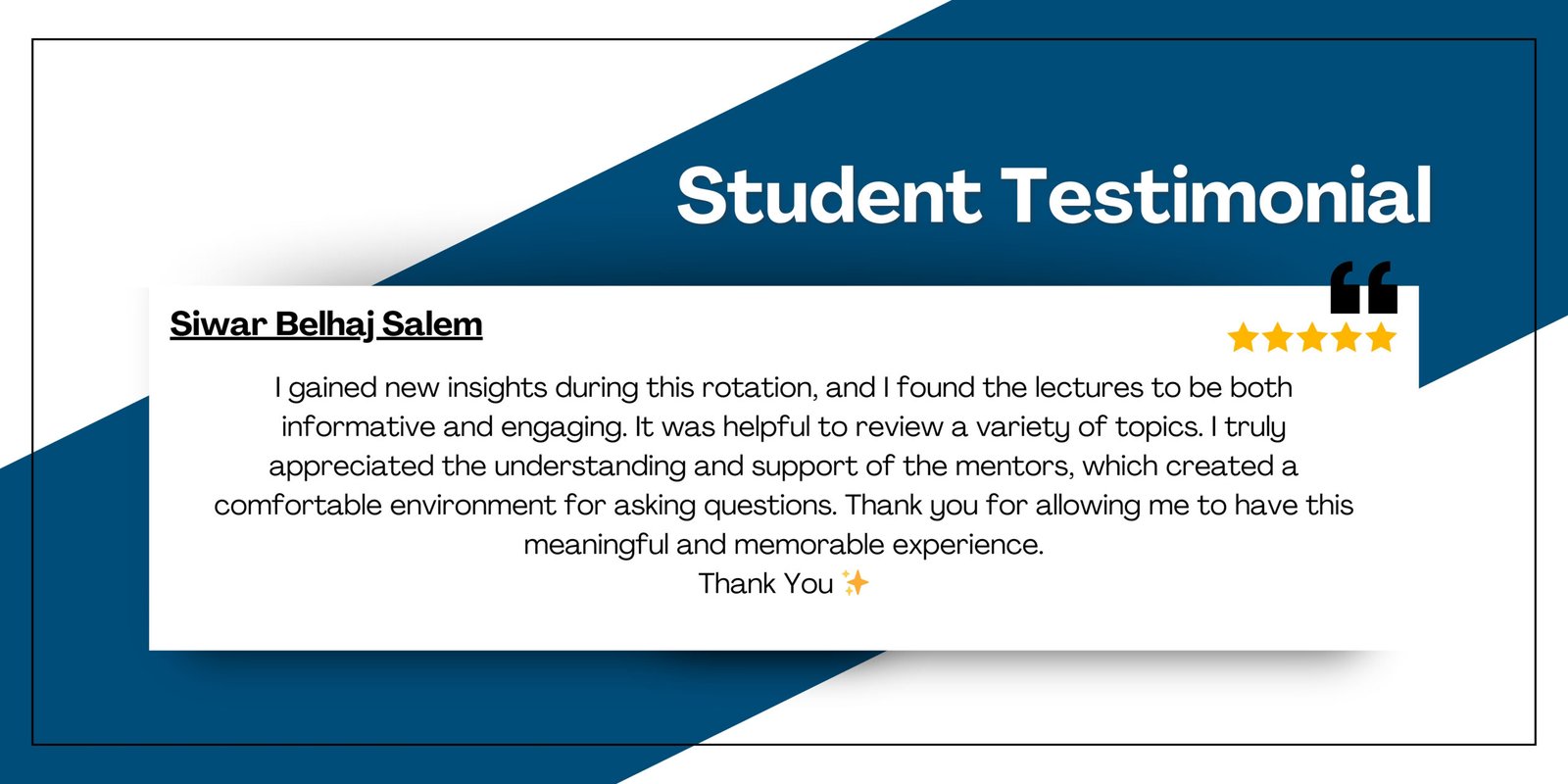 Student Testimonial

Siwar Belhaj Salem

I gained new insights during this rotation, and I found the lectures to be both informative and engaging. It was helpful to review a variety of topics. I truly appreciated the understanding and support of the mentors, which created a comfortable environment for asking questions. Thank you for allowing me to have this meaningful and memorable experience.
Thank You ✨